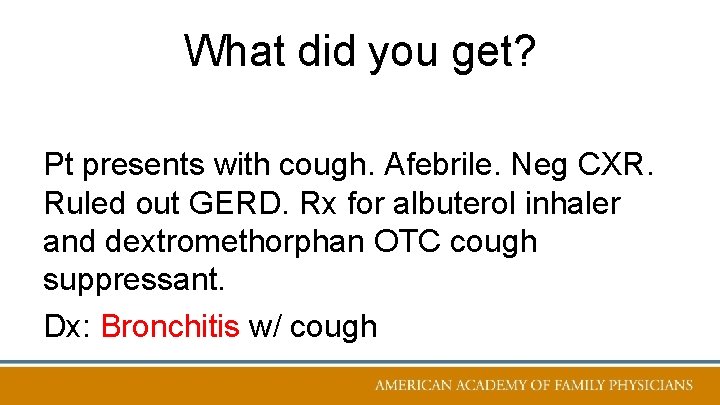 What did you get?

Pt presents with cough. Afebrile. Neg CXR. Ruled out GERD. Rx for albuterol inhaler and dextromethorphan OTC cough suppressant.

Dx: Bronchitis w/ cough

AMERICAN ACADEMY OF FAMILY PHYSICIANS